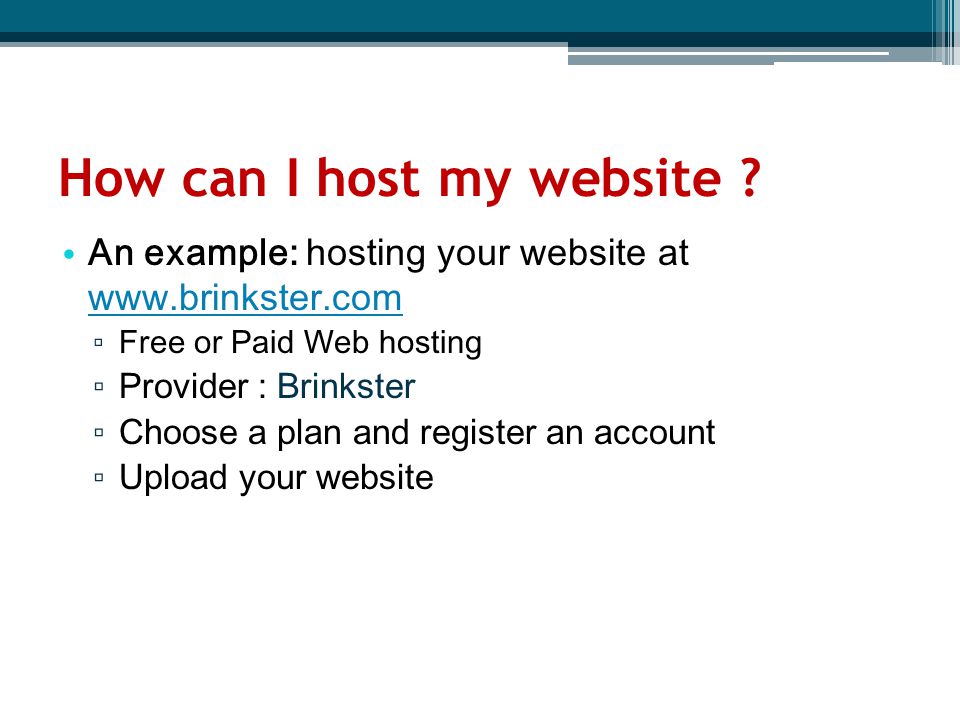 How can I host my website ?

• An example: hosting your website at www.brinkster.com
▫ Free or Paid Web hosting
▫ Provider : Brinkster
▫ Choose a plan and register an account
▫ Upload your website